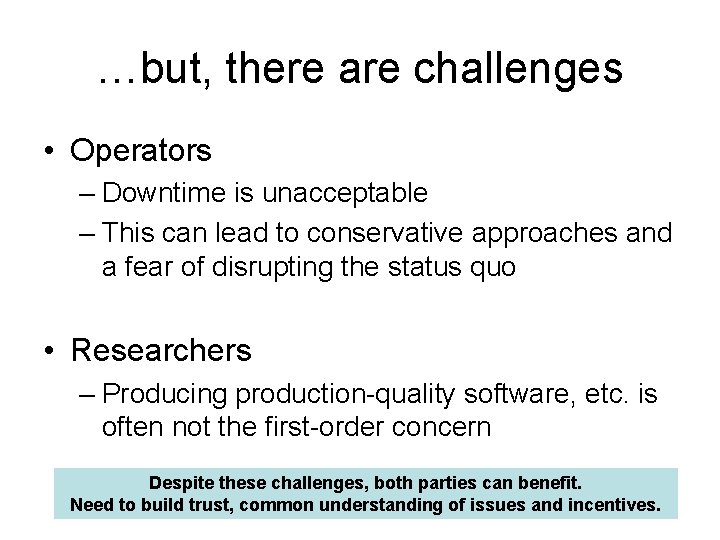 …but, there are challenges

• Operators
  – Downtime is unacceptable
  – This can lead to conservative approaches and a fear of disrupting the status quo

• Researchers
  – Producing production-quality software, etc. is often not the first-order concern

Despite these challenges, both parties can benefit.
Need to build trust, common understanding of issues and incentives.